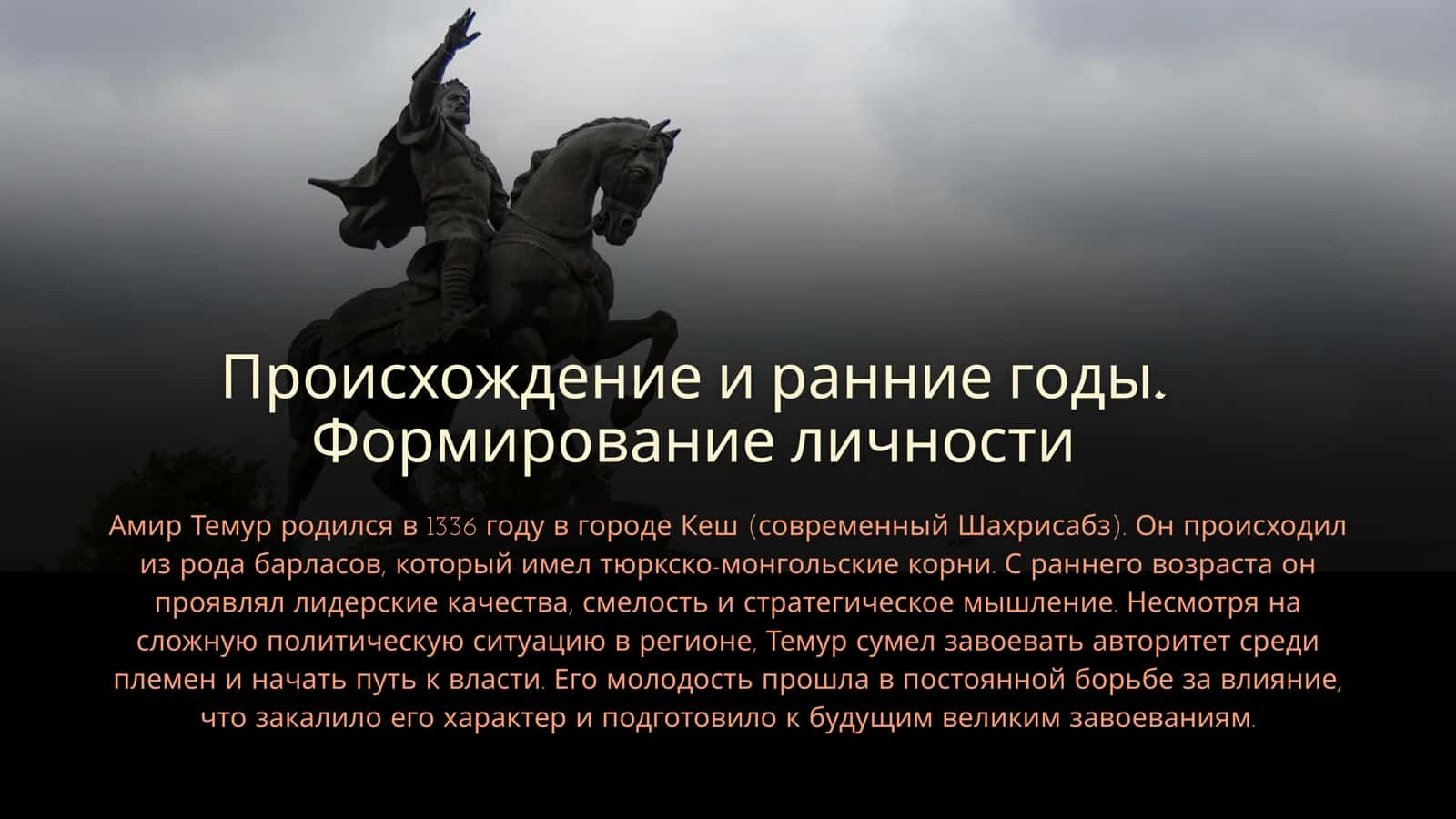 Происхождение и ранние годы. Формирование личности

Амир Темур родился в 1336 году в городе Кеш (современный Шахрисабз). Он происходил из рода барласов, который имел тюркско-монгольские корни. С раннего возраста он проявлял лидерские качества, смелость и стратегическое мышление. Несмотря на сложную политическую ситуацию в регионе, Темур сумел завоевать авторитет среди племен и начать путь к власти. Его молодость прошла в постоянной борьбе за влияние, что закалило его характер и подготовило к будущим великим завоеваниям.